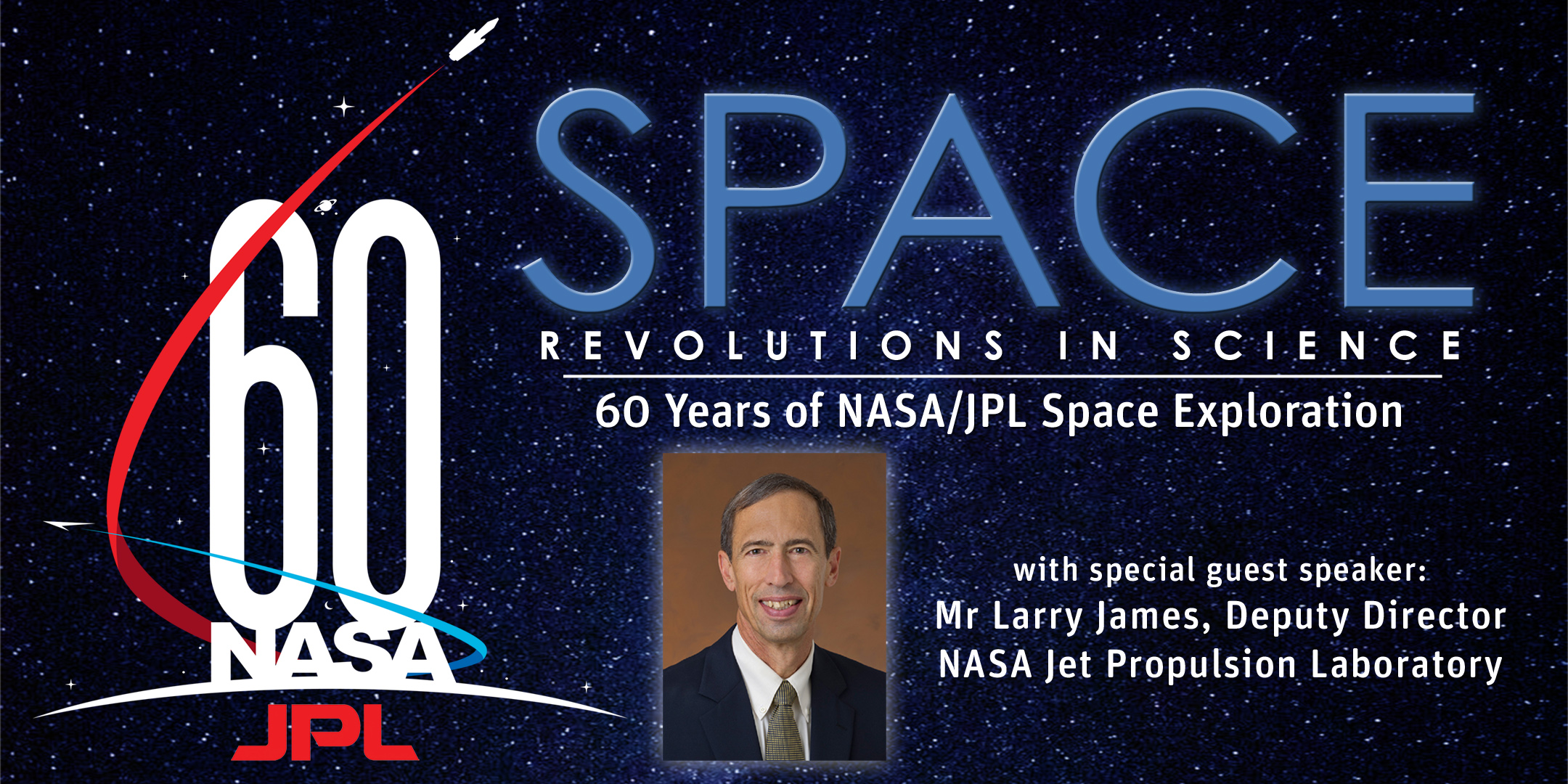 60
NASA
JPL

SPACE
REVOLUTIONS IN SCIENCE
60 Years of NASA/JPL Space Exploration

with special guest speaker:
Mr Larry James, Deputy Director
NASA Jet Propulsion Laboratory